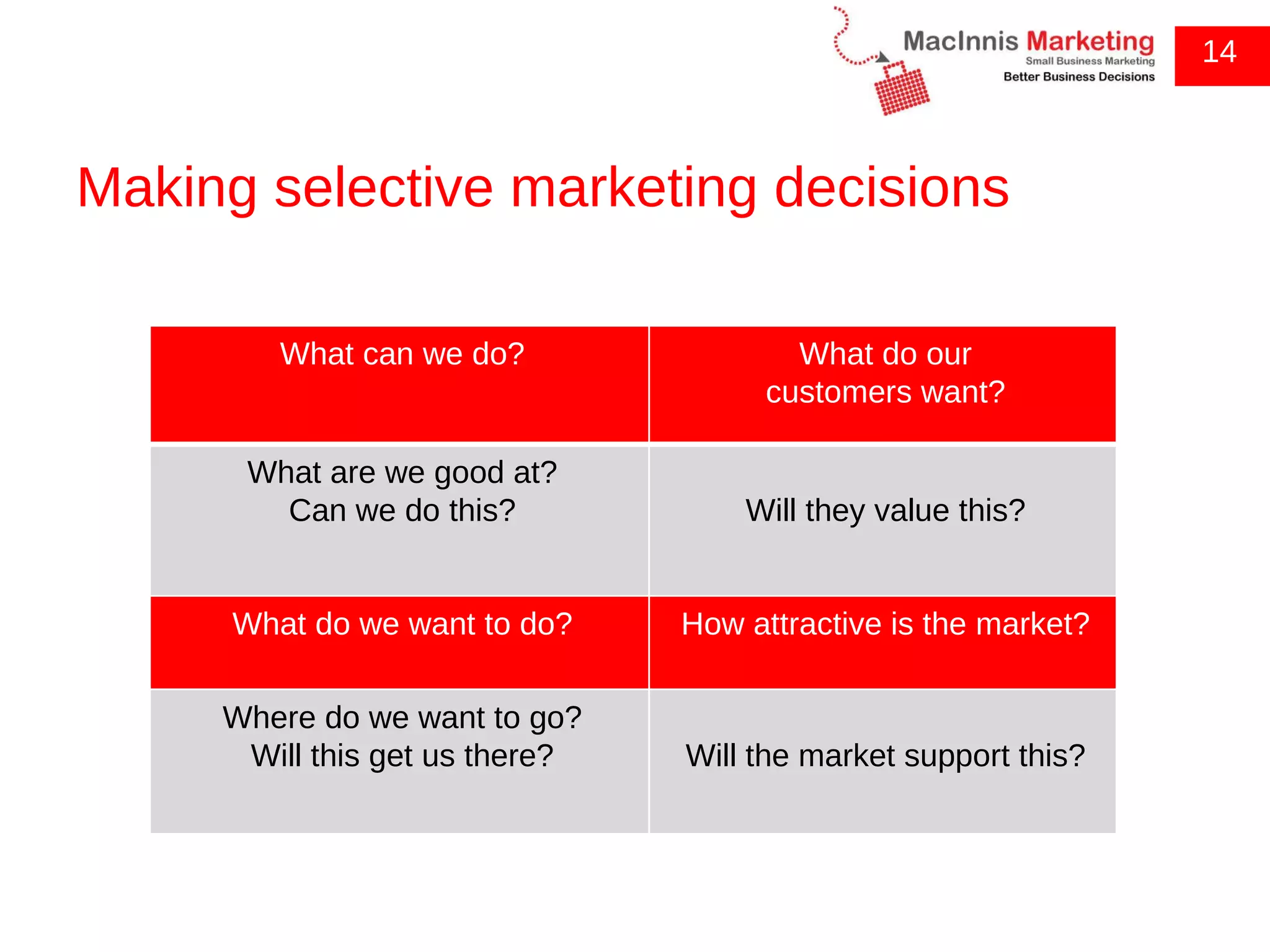 MacInnis Marketing
Small Business Marketing
Better Business Decisions

14

Making selective marketing decisions

| What can we do? | What do our customers want? |
|---|---|
| What are we good at? Can we do this? | Will they value this? |
| What do we want to do? | How attractive is the market? |
| Where do we want to go? Will this get us there? | Will the market support this? |